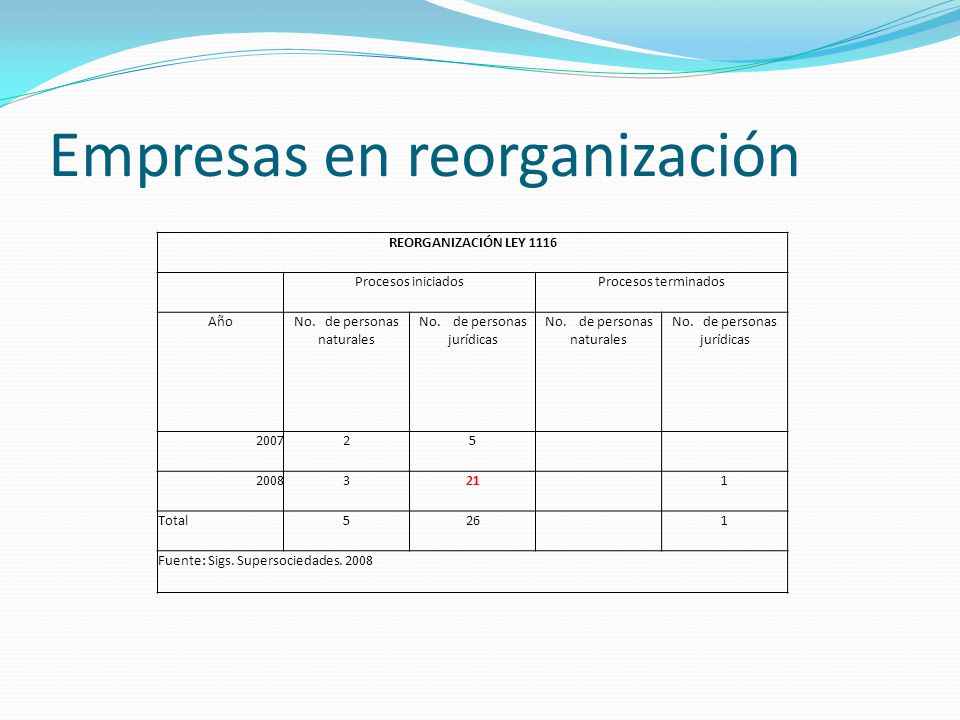 Empresas en reorganización

| REORGANIZACIÓN LEY 1116 | | | | |
|---|---|---|---|---|
| | Procesos iniciados | | Procesos terminados | |
| Año | No. de personas naturales | No. de personas jurídicas | No. de personas naturales | No. de personas jurídicas |
| 2007 | 2 | 5 | | |
| 2008 | 3 | 21 | | 1 |
| Total | 5 | 26 | | 1 |
| Fuente: Sigs. Supersociedades. 2008 | | | | |